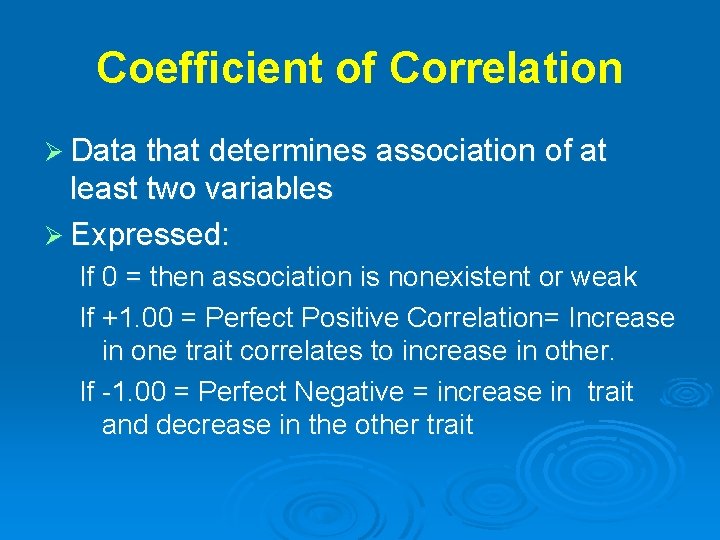 Coefficient of Correlation

➢ Data that determines association of at least two variables

➢ Expressed:

If 0 = then association is nonexistent or weak

If +1.00 = Perfect Positive Correlation= Increase in one trait correlates to increase in other.

If -1.00 = Perfect Negative = increase in trait and decrease in the other trait